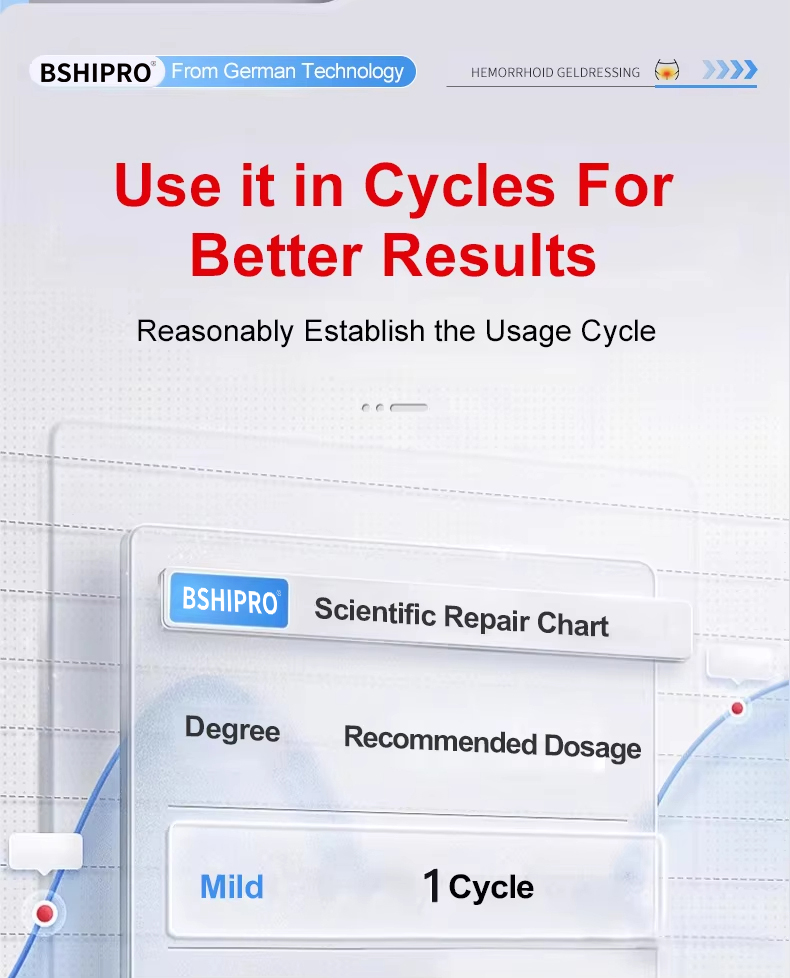 BSHIPRO® From German Technology

HEMORRHOID GELDRESSING

Use it in Cycles For Better Results

Reasonably Establish the Usage Cycle

BSHIPRO® Scientific Repair Chart

| Degree | Recommended Dosage |
|---|---|
| Mild | 1 Cycle |